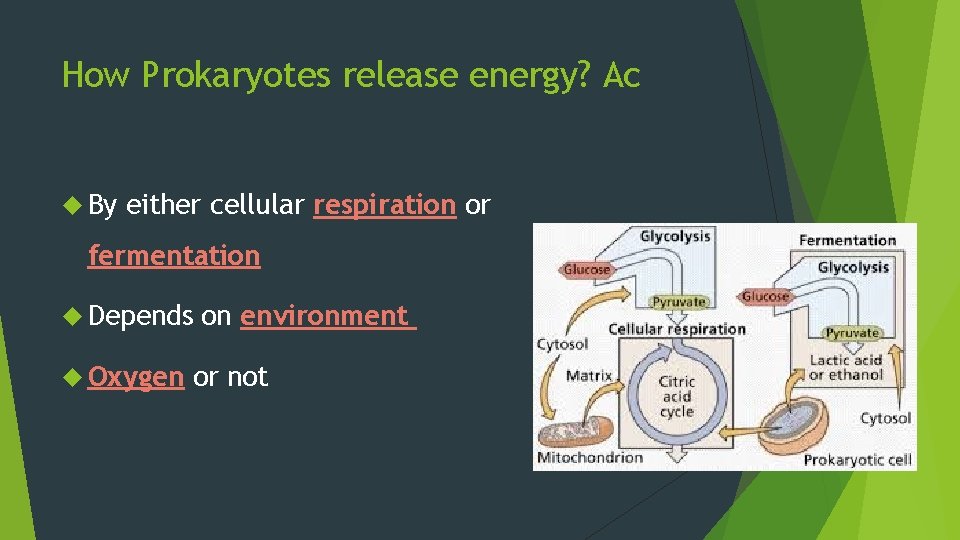 How Prokaryotes release energy? Ac

By either cellular respiration or fermentation

Depends on environment

Oxygen or not

Glycolysis
Glucose
Pyruvate
Cellular respiration
Cytosol
Matrix
Citric acid cycle
Mitochondrion

Fermentation
Glycolysis
Glucose
Pyruvate
Lactic acid or ethanol
Cytosol
Prokaryotic cell